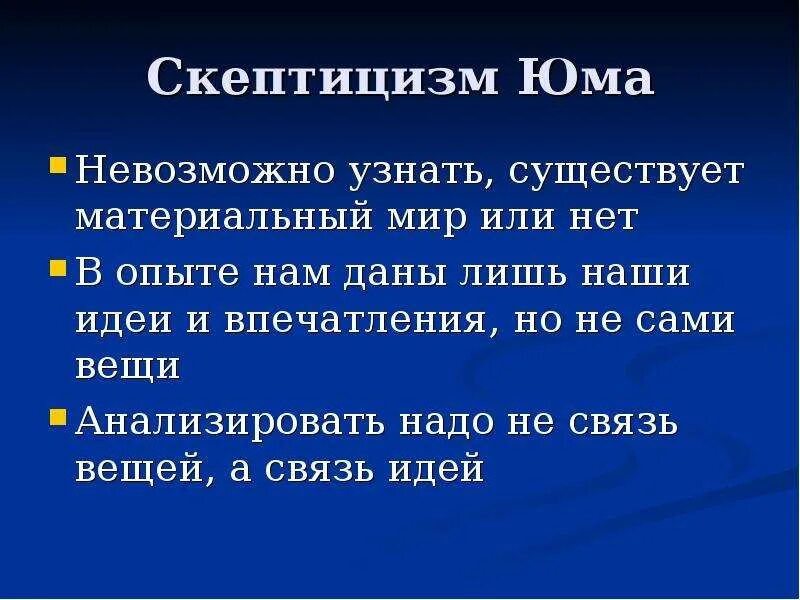 Скептицизм Юма

Невозможно узнать, существует материальный мир или нет

В опыте нам даны лишь наши идеи и впечатления, но не сами вещи

Анализировать надо не связь вещей, а связь идей